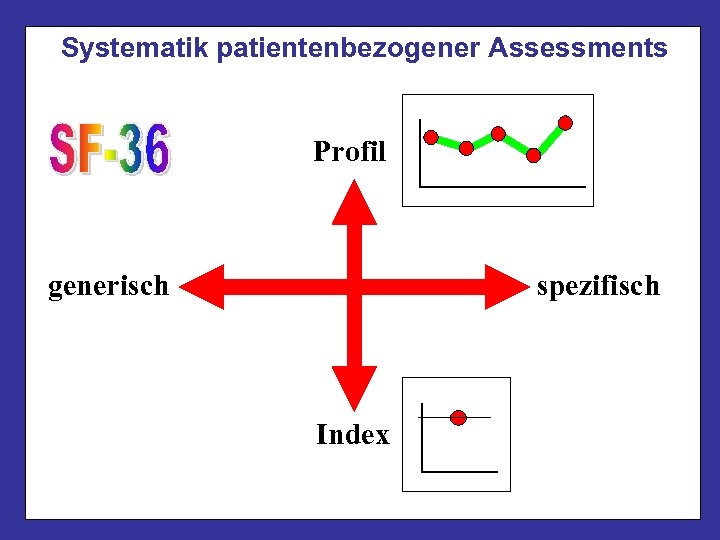 Systematik patientenbezogener Assessments

SF-36

Profil

generisch

spezifisch

Index